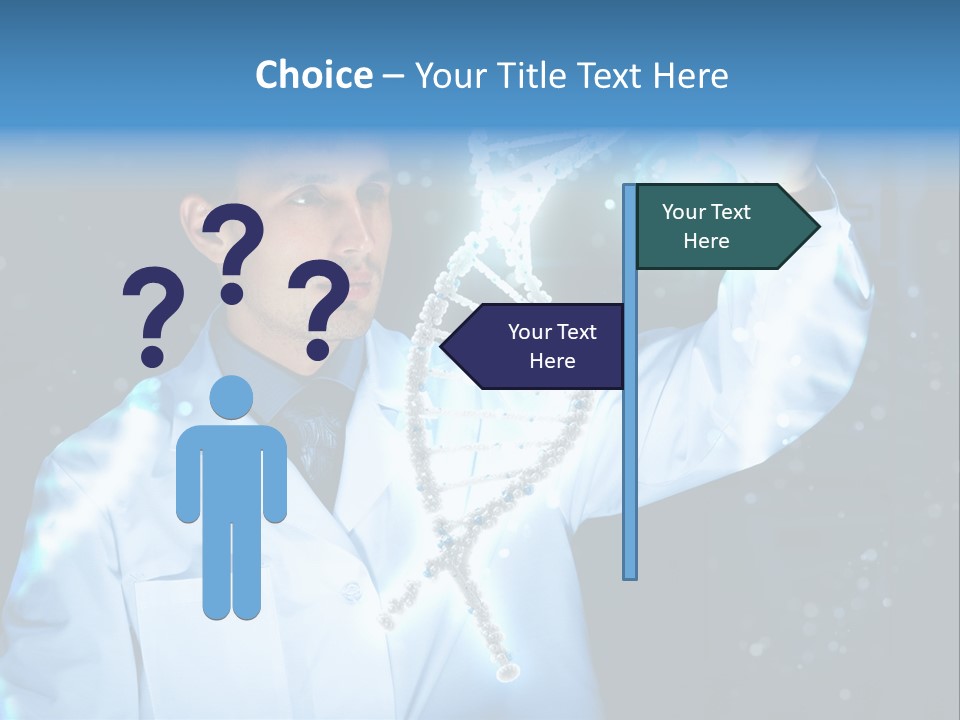 Choice – Your Title Text Here

? ? ?

Your Text Here

Your Text Here